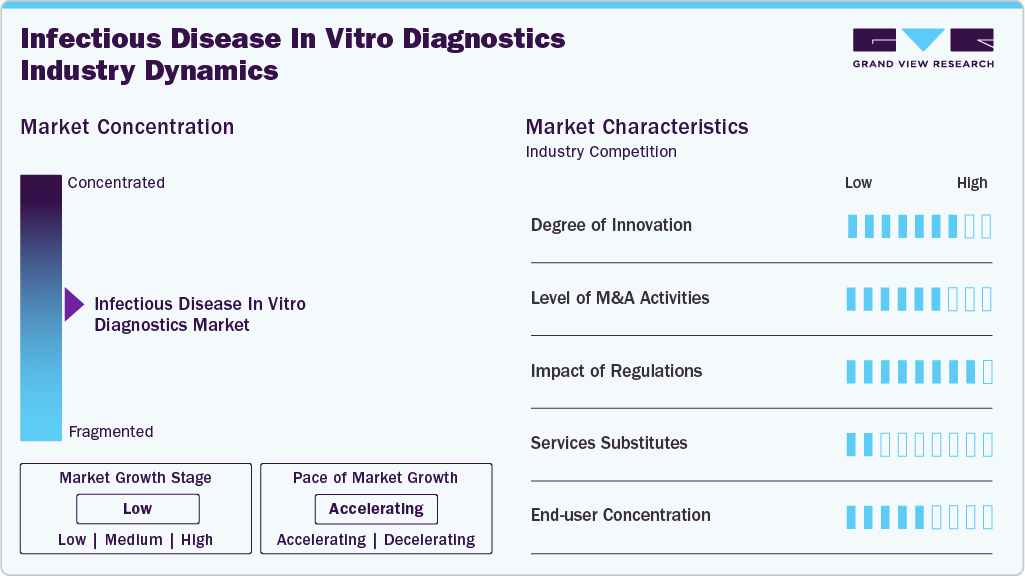 Infectious Disease In Vitro Diagnostics Industry Dynamics

GRAND VIEW RESEARCH

Market Concentration

Concentrated

Infectious Disease In Vitro Diagnostics Market

Fragmented

Market Growth Stage

Low

Low | Medium | High

Pace of Market Growth

Accelerating

Accelerating | Decelerating

Market Characteristics

Industry Competition

Low High

Degree of Innovation

Level of M&A Activities

Impact of Regulations

Services Substitutes

End-user Concentration